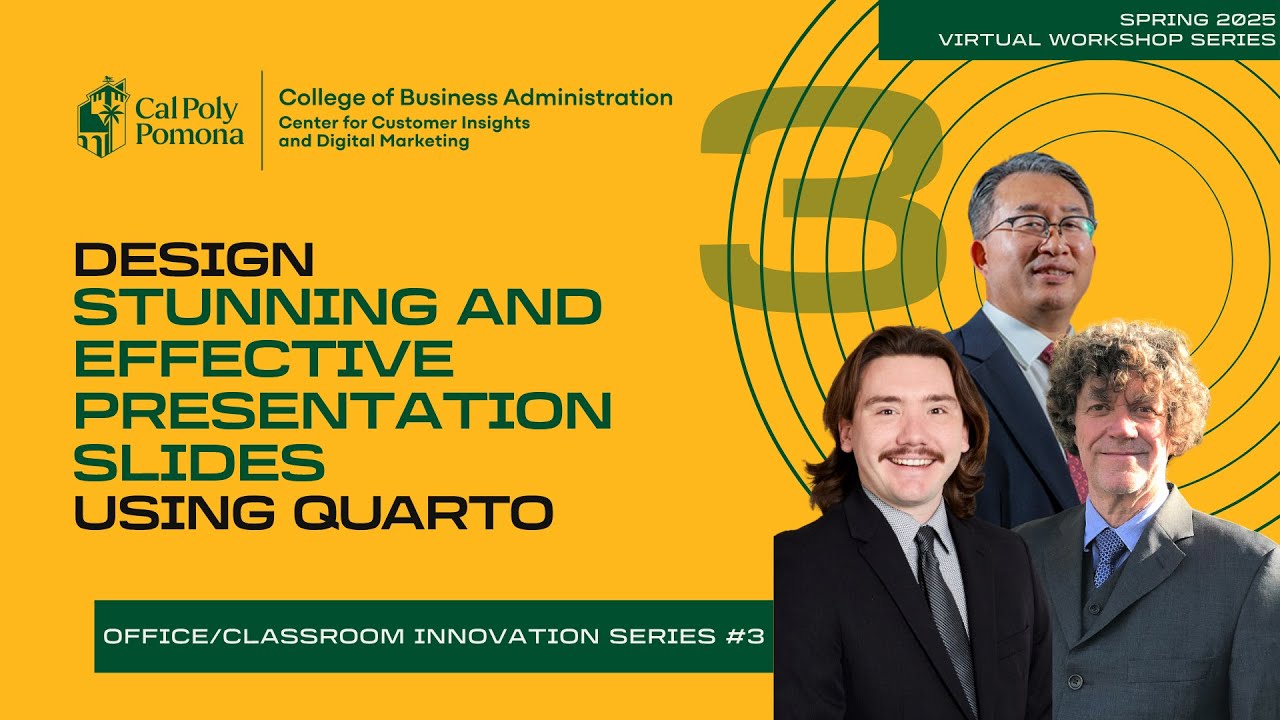 SPRING 2025
VIRTUAL WORKSHOP SERIES

Cal Poly Pomona

College of Business Administration
Center for Customer Insights and Digital Marketing

3

DESIGN
STUNNING AND EFFECTIVE PRESENTATION SLIDES
USING QUARTO

OFFICE/CLASSROOM INNOVATION SERIES #3